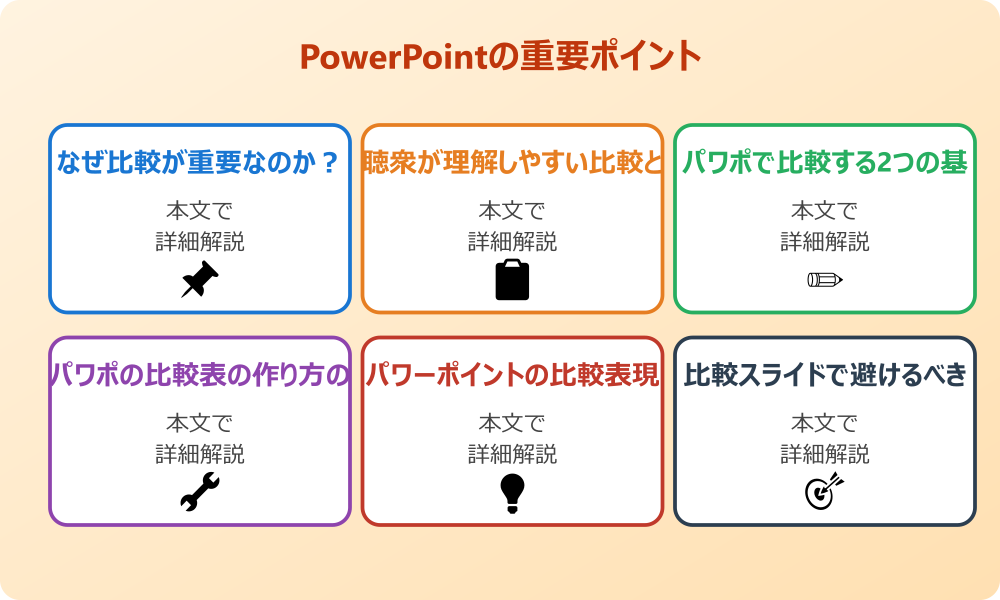 PowerPointの重要ポイント

なぜ比較が重要なのか？

本文で
詳細解説

聴衆が理解しやすい比較と

本文で
詳細解説

パワポで比較する2つの基

本文で
詳細解説

パワポの比較表の作り方の

本文で
詳細解説

パワーポイントの比較表現

本文で
詳細解説

比較スライドで避けるべき

本文で
詳細解説